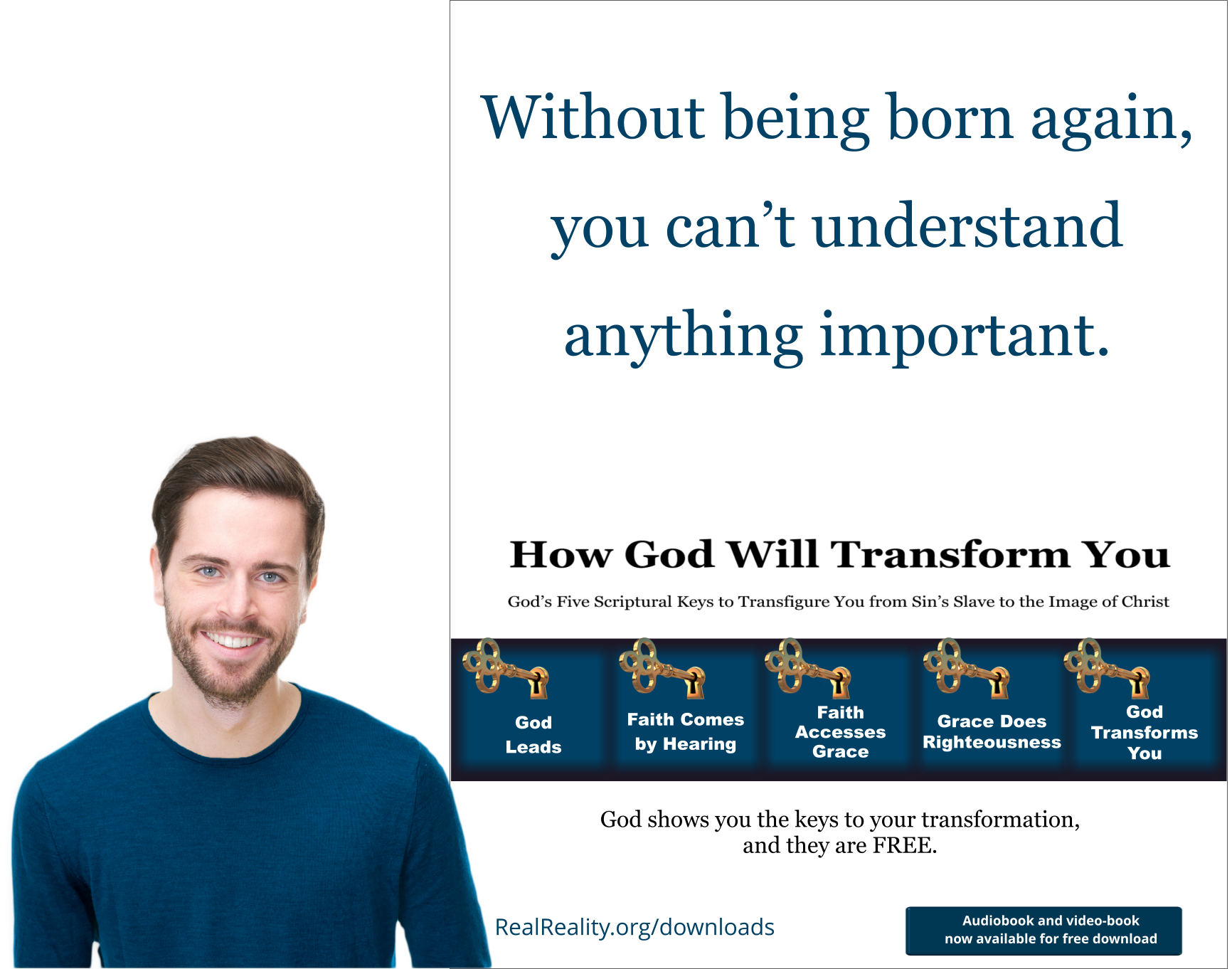 Without being born again, you can't understand anything important.

How God Will Transform You

God's Five Scriptural Keys to Transfigure You from Sin's Slave to the Image of Christ

God Leads

Faith Comes by Hearing

Faith Accesses Grace

Grace Does Righteousness

God Transforms You

God shows you the keys to your transformation, and they are FREE.

RealReality.org/downloads

Audiobook and video-book now available for free download